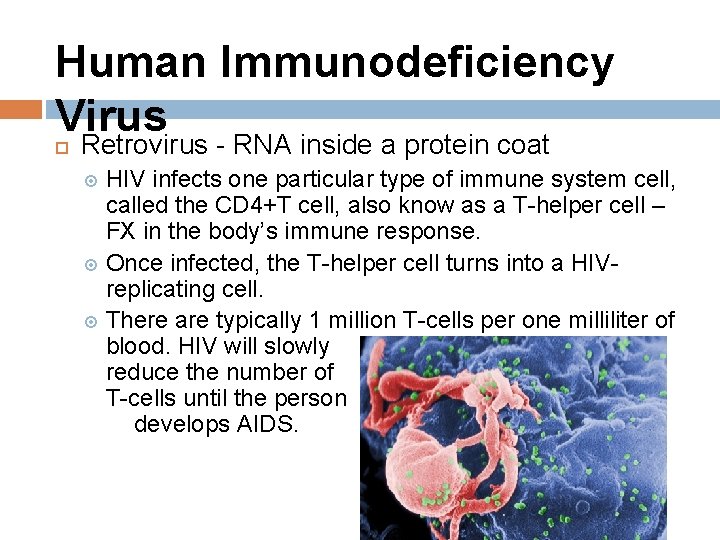 Human Immunodeficiency Virus

Retrovirus - RNA inside a protein coat

HIV infects one particular type of immune system cell, called the CD4+T cell, also know as a T-helper cell – FX in the body's immune response.

Once infected, the T-helper cell turns into a HIV-replicating cell.

There are typically 1 million T-cells per one milliliter of blood. HIV will slowly reduce the number of T-cells until the person develops AIDS.